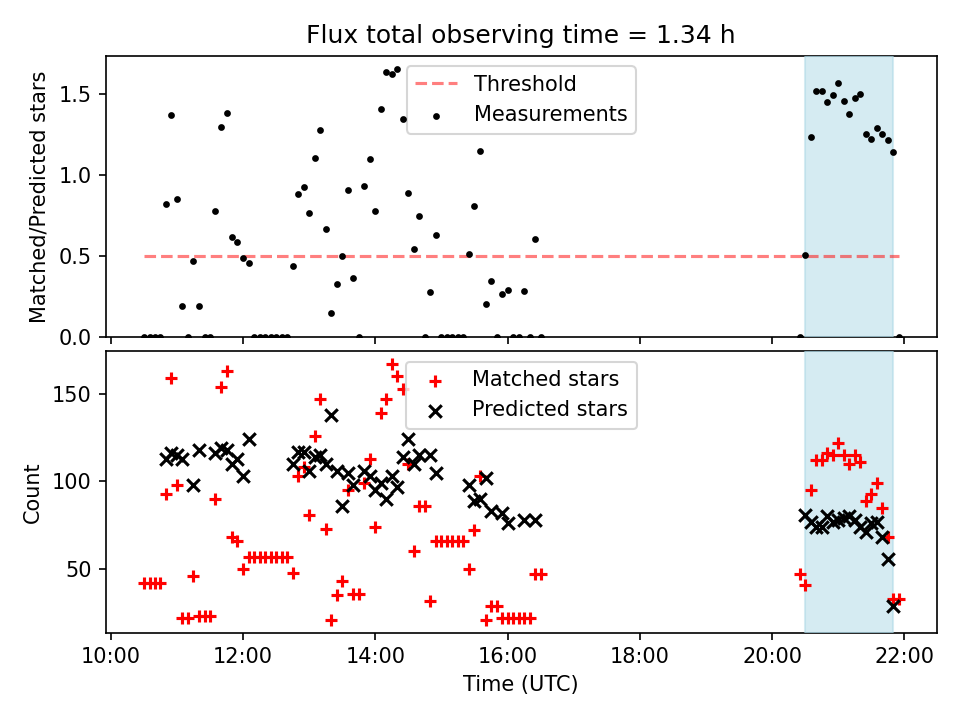 Flux total observing time = 1.34 h

Matched/Predicted stars

1.5
1.0
0.5
0.0

Threshold
Measurements

Count

150
100
50

Matched stars
Predicted stars

10:00
12:00
14:00
16:00
18:00
20:00
22:00

Time (UTC)